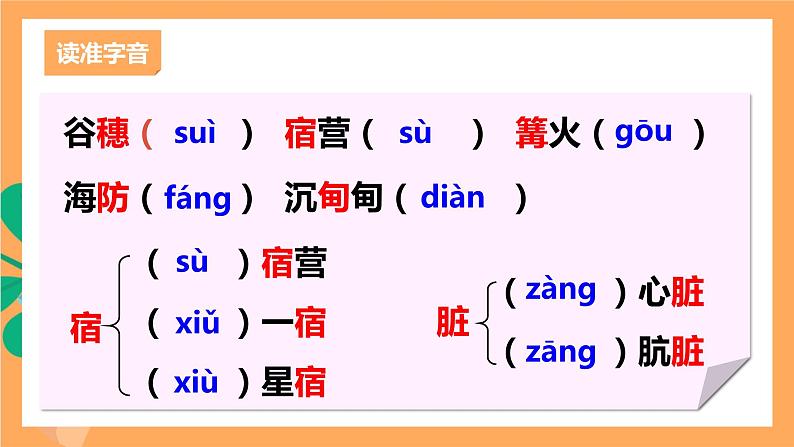 读准字音

谷穗（ suì ） 宿营（ sù ） 篝火（ gōu ）

海防（ fáng ） 沉甸甸（ diàn ）

宿
（ sù ）宿营
（ xiǔ ）一宿
（ xiù ）星宿

脏
（ zàng ）心脏
（ zāng ）肮脏